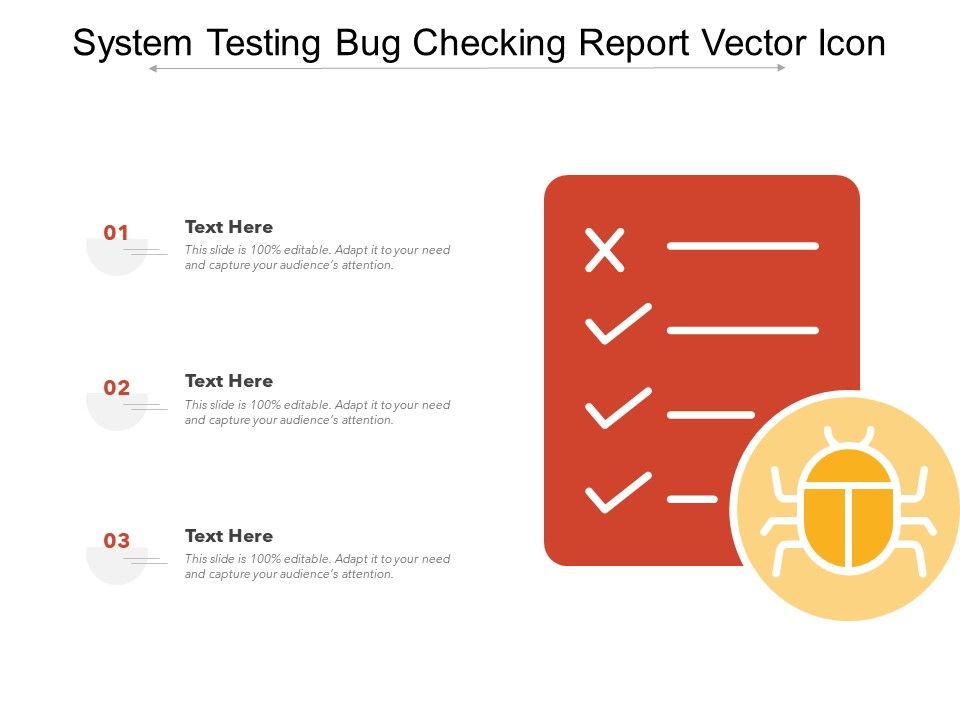 System Testing Bug Checking Report Vector Icon

01

Text Here

This slide is 100% editable. Adapt it to your need and capture your audience's attention.

02

Text Here

This slide is 100% editable. Adapt it to your need and capture your audience's attention.

03

Text Here

This slide is 100% editable. Adapt it to your need and capture your audience's attention.